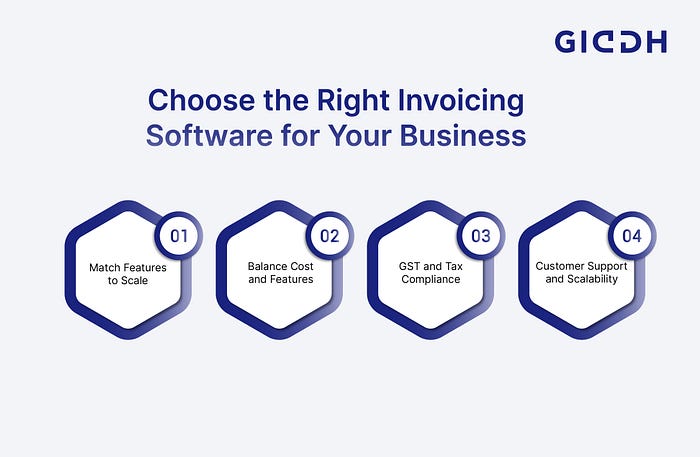 GIDDH

Choose the Right Invoicing Software for Your Business

01
Match Features to Scale

02
Balance Cost and Features

03
GST and Tax Compliance

04
Customer Support and Scalability